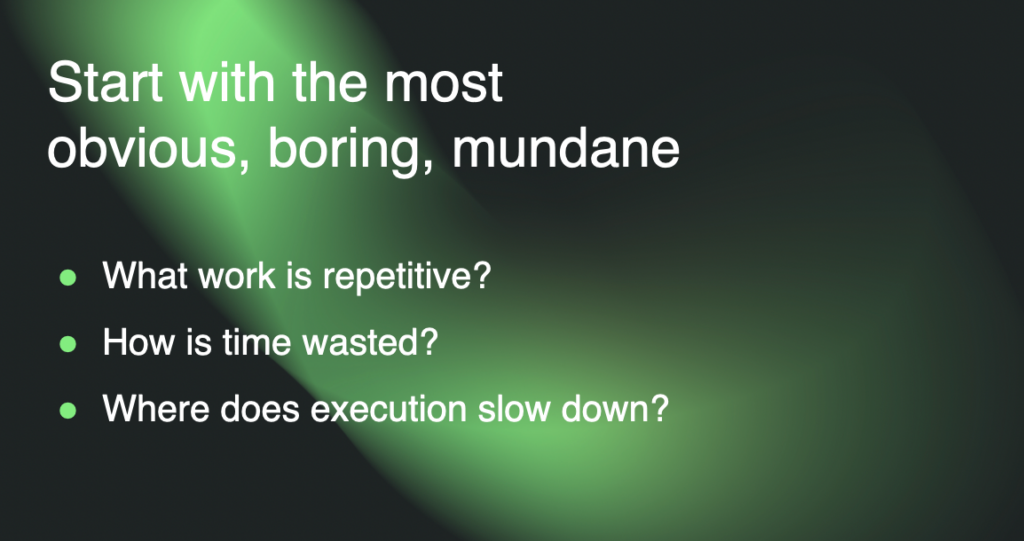 Start with the most obvious, boring, mundane

- What work is repetitive?
- How is time wasted?
- Where does execution slow down?